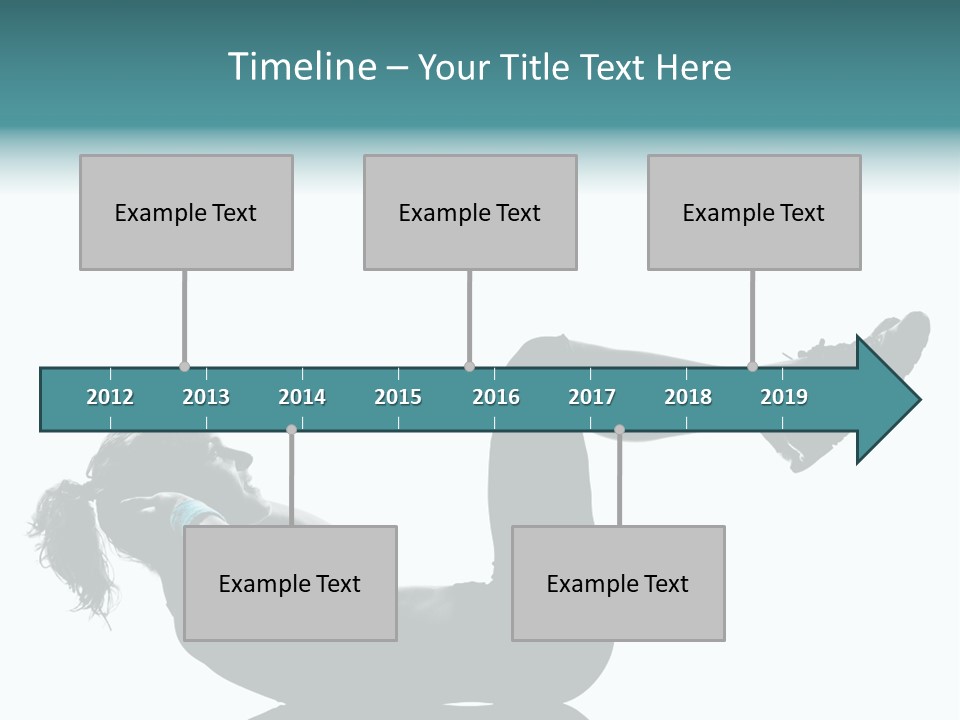 Timeline – Your Title Text Here

Example Text

Example Text

Example Text

2012 2013 2014 2015 2016 2017 2018 2019

Example Text

Example Text